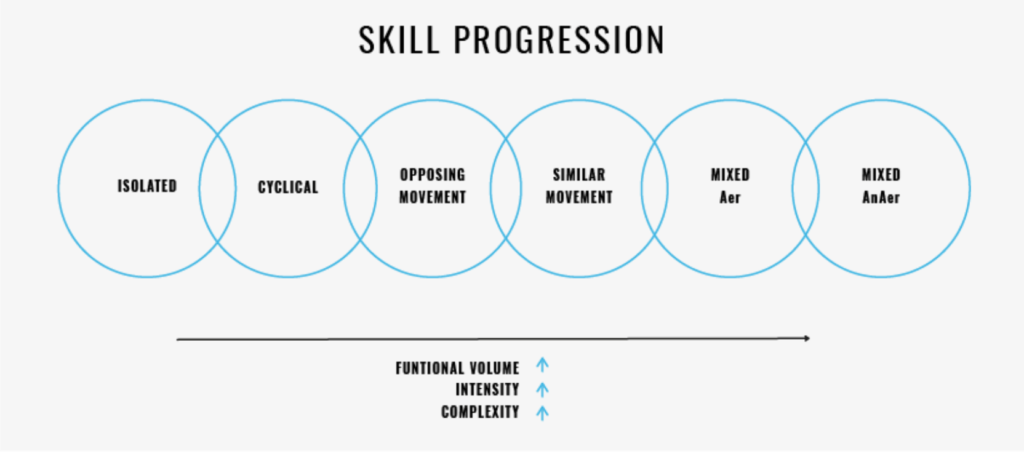 SKILL PROGRESSION

ISOLATED

CYCLICAL

OPPOSING MOVEMENT

SIMILAR MOVEMENT

MIXED Aer

MIXED AnAer

FUNTIONAL VOLUME ↑
INTENSITY ↑
COMPLEXITY ↑